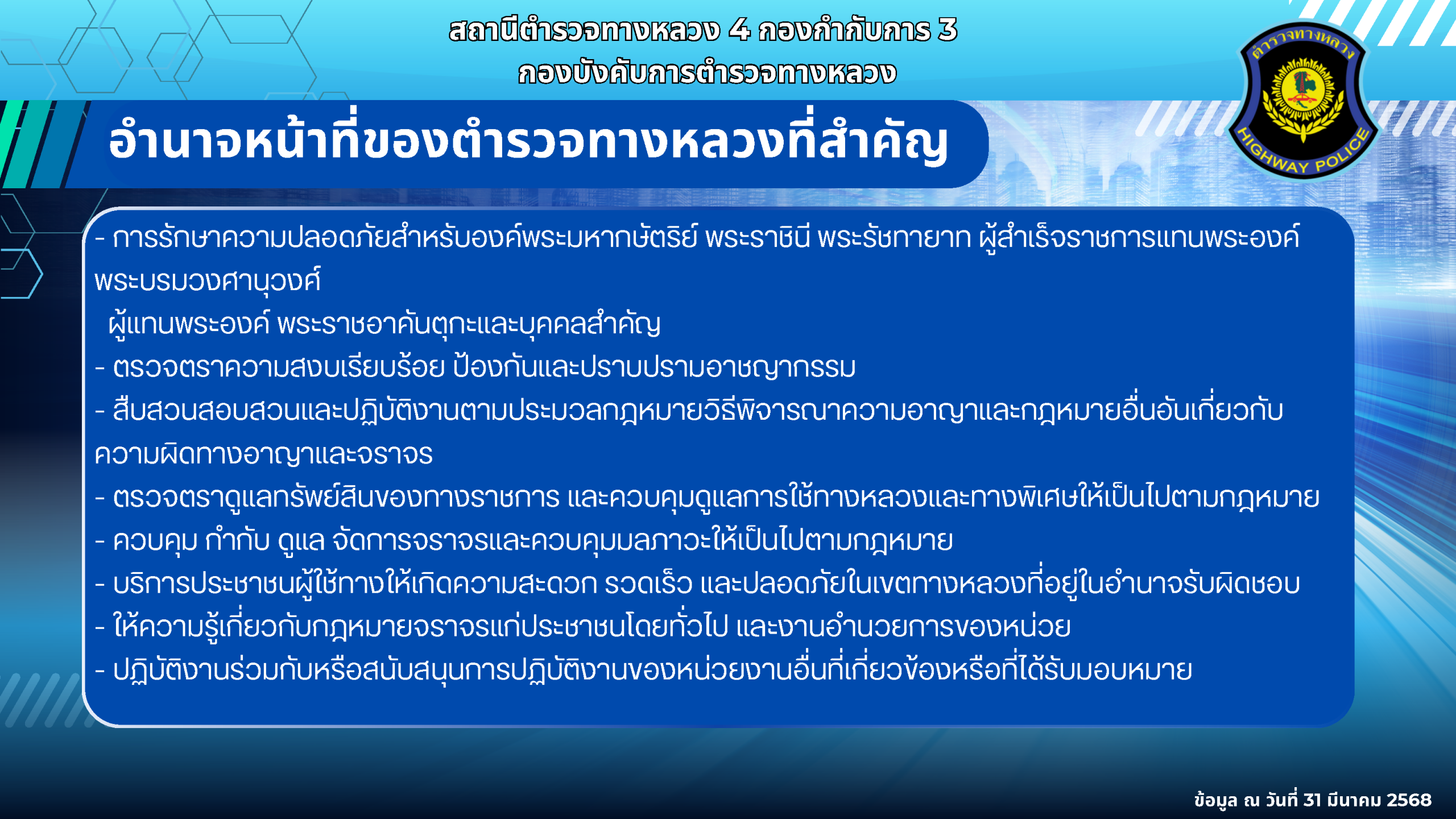 สถานีตำรวจทางหลวง 4 กองกำกับการ 3
กองบังคับการตำรวจทางหลวง

ตำรวจทางหลวง
HIGHWAY POLICE

อำนาจหน้าที่ของตำรวจทางหลวงที่สำคัญ

- การรักษาความปลอดภัยสำหรับองค์พระมหากษัตริย์ พระราชินี พระรัชทายาท ผู้สำเร็จราชการแทนพระองค์ พระบรมวงศานุวงศ์
ผู้แทนพระองค์ พระราชอาคันตุกะและบุคคลสำคัญ
- ตรวจตราความสงบเรียบร้อย ป้องกันและปราบปรามอาชญากรรม
- สืบสวนสอบสวนและปฏิบัติงานตามประมวลกฎหมายวิธีพิจารณาความอาญาและกฎหมายอื่นอันเกี่ยวกับความผิดทางอาญาและจราจร
- ตรวจตราดูแลทรัพย์สินของทางราชการ และควบคุมดูแลการใช้ทางหลวงและทางพิเศษให้เป็นไปตามกฎหมาย
- ควบคุม กำกับ ดูแล จัดการจราจรและควบคุมมลภาวะให้เป็นไปตามกฎหมาย
- บริการประชาชนผู้ใช้ทางให้เกิดความสะดวก รวดเร็ว และปลอดภัยในเขตทางหลวงที่อยู่ในอำนาจรับผิดชอบ
- ให้ความรู้เกี่ยวกับกฎหมายจราจรแก่ประชาชนโดยทั่วไป และงานอำนวยการของหน่วย
- ปฏิบัติงานร่วมกับหรือสนับสนุนการปฏิบัติงานของหน่วยงานอื่นที่เกี่ยวข้องหรือที่ได้รับมอบหมาย

ข้อมูล ณ วันที่ 31 มีนาคม 2568